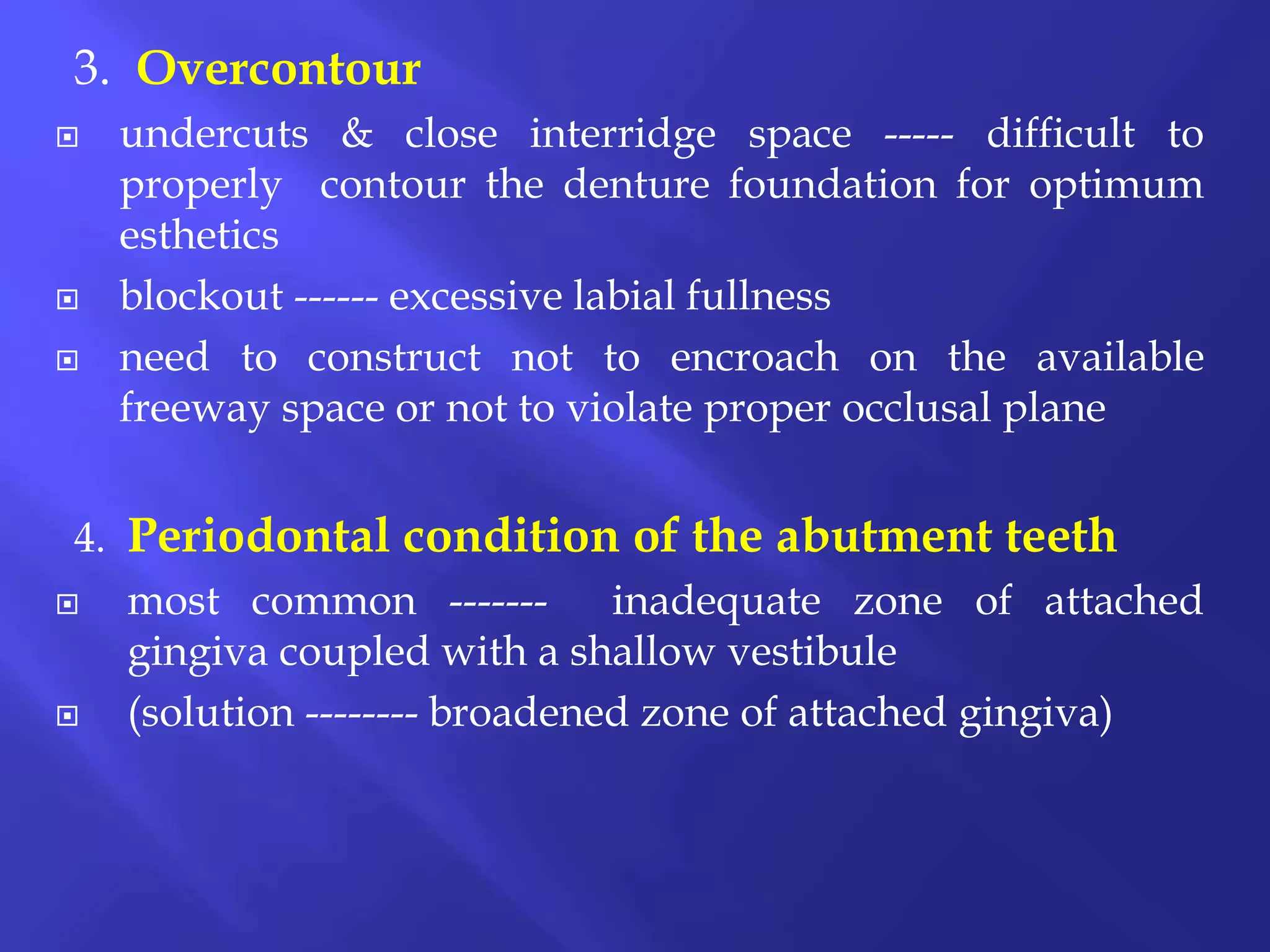 3. Overcontour

▣ undercuts & close interridge space ----- difficult to properly contour the denture foundation for optimum esthetics

▣ blockout ------ excessive labial fullness

▣ need to construct not to encroach on the available freeway space or not to violate proper occlusal plane

4. Periodontal condition of the abutment teeth

▣ most common ------- inadequate zone of attached gingiva coupled with a shallow vestibule

▣ (solution -------- broadened zone of attached gingiva)